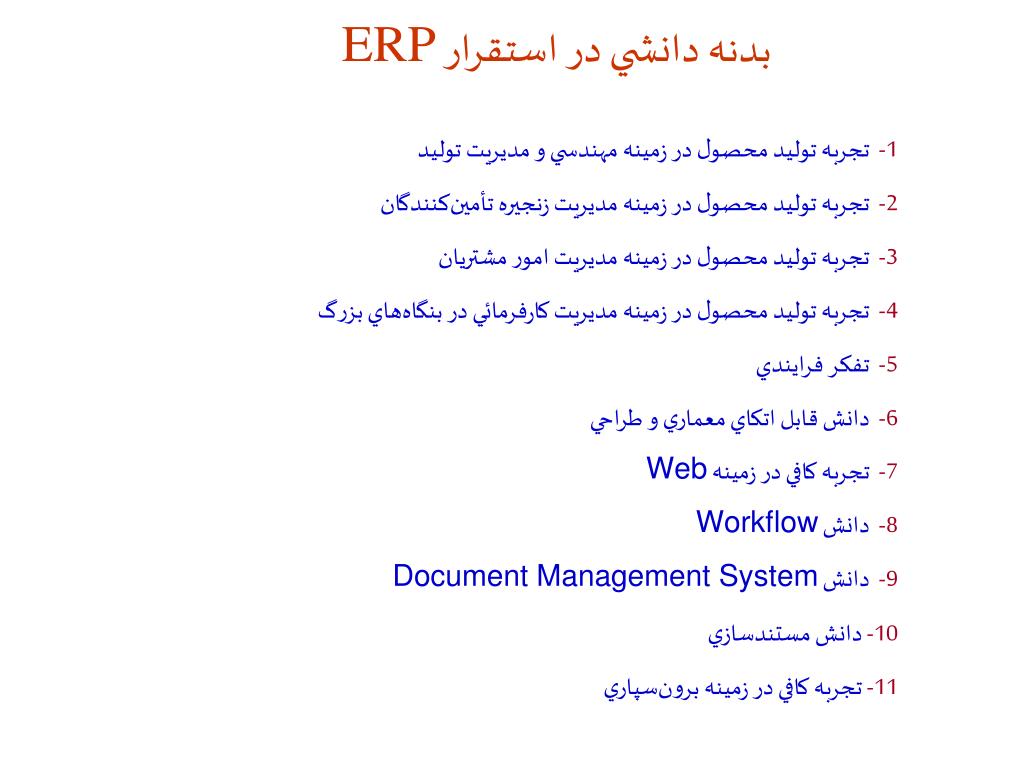 بدنه دانشي در استقرار ERP

1- تجربه توليد محصول در زمينه مهندسي و مديريت توليد

2- تجربه توليد محصول در زمينه مديريت زنجيره تأمين‌كنندگان

3- تجربه توليد محصول در زمينه مديريت امور مشتريان

4- تجربه توليد محصول در زمينه مديريت كارفرمائي در بنگاه‌هاي بزرگ

5- تفكر فرايندي

6- دانش قابل اتكاي معماري و طراحي

7- تجربه كافي در زمينه Web

8- دانش Workflow

9- دانش Document Management System

10- دانش مستندسازي

11- تجربه كافي در زمينه برون‌سپاري